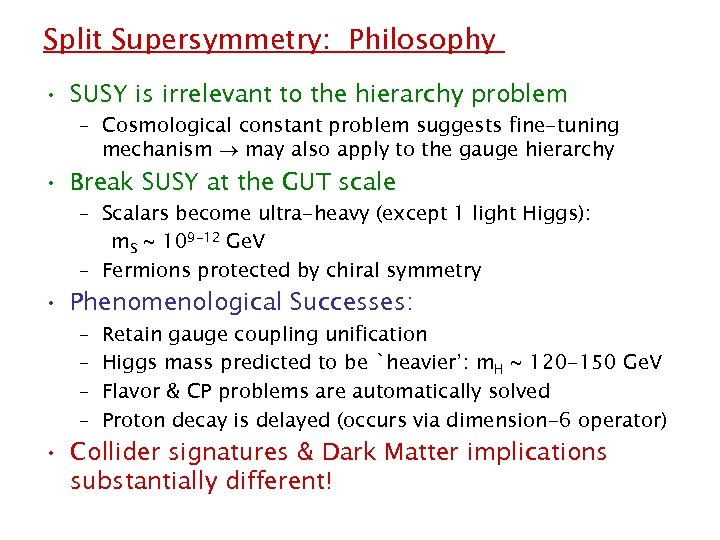 Split Supersymmetry: Philosophy

• SUSY is irrelevant to the hierarchy problem
  – Cosmological constant problem suggests fine-tuning mechanism $\rightarrow$ may also apply to the gauge hierarchy
• Break SUSY at the GUT scale
  – Scalars become ultra-heavy (except 1 light Higgs): $m_S \sim 10^{9-12}$ GeV
  – Fermions protected by chiral symmetry
• Phenomenological Successes:
  – Retain gauge coupling unification
  – Higgs mass predicted to be `heavier': $m_H \sim 120-150$ GeV
  – Flavor & CP problems are automatically solved
  – Proton decay is delayed (occurs via dimension-6 operator)
• Collider signatures & Dark Matter implications substantially different!